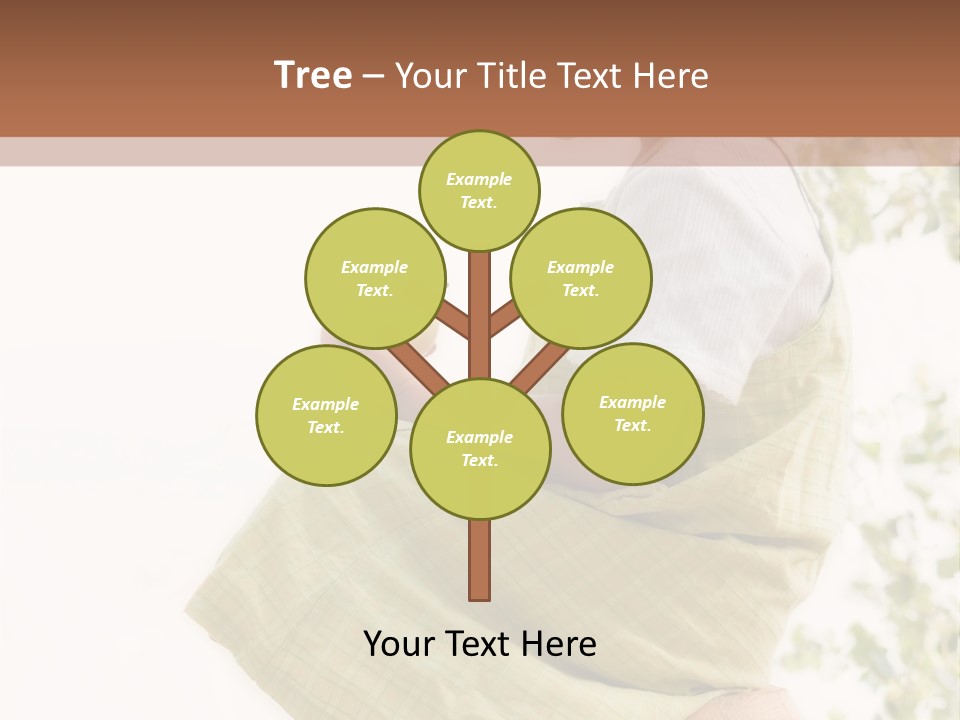 Tree – Your Title Text Here

Example Text.

Example Text.

Example Text.

Example Text.

Example Text.

Example Text.

Your Text Here